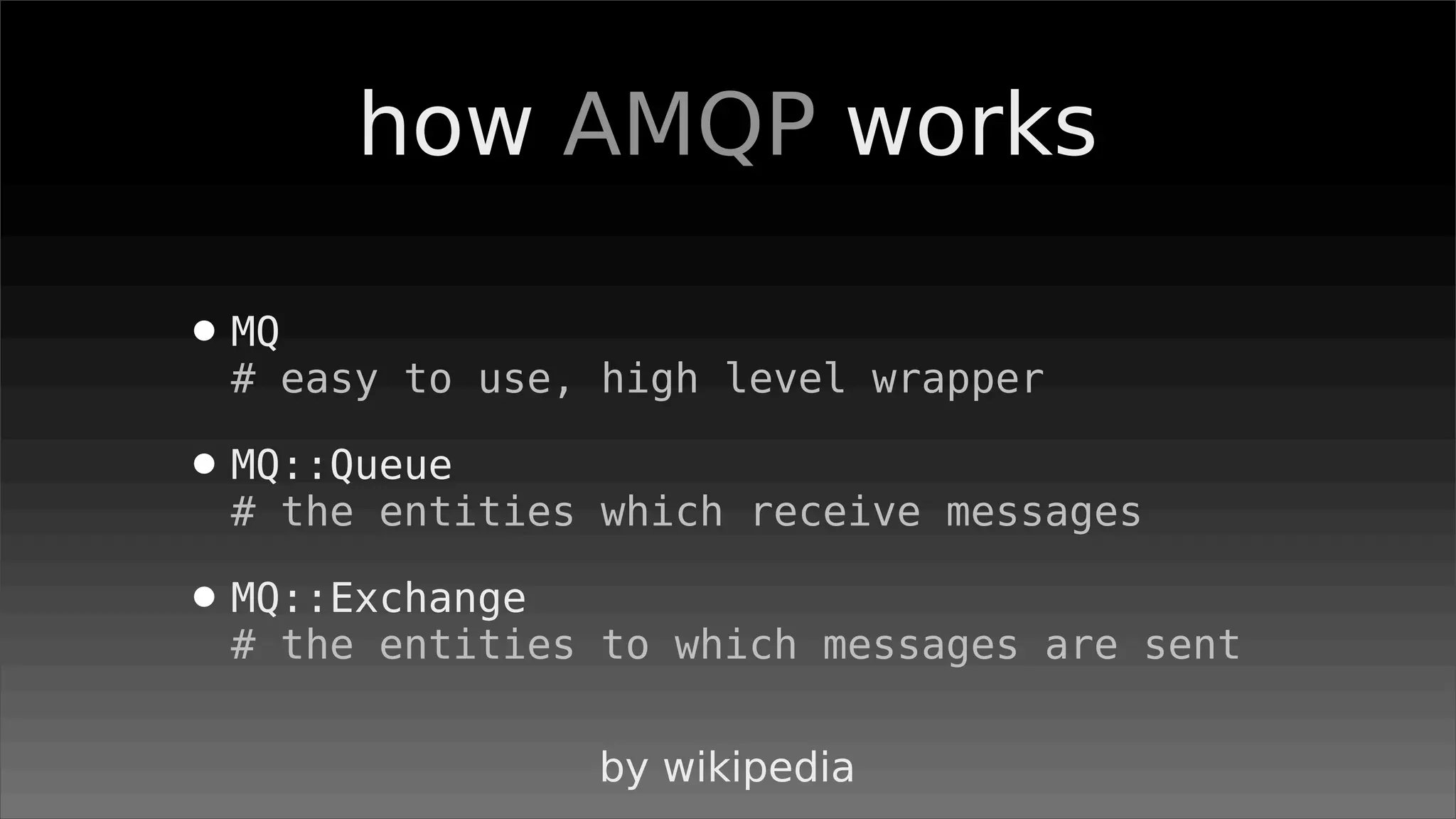 how AMQP works

• MQ
# easy to use, high level wrapper

• MQ::Queue
# the entities which receive messages

• MQ::Exchange
# the entities to which messages are sent

by wikipedia